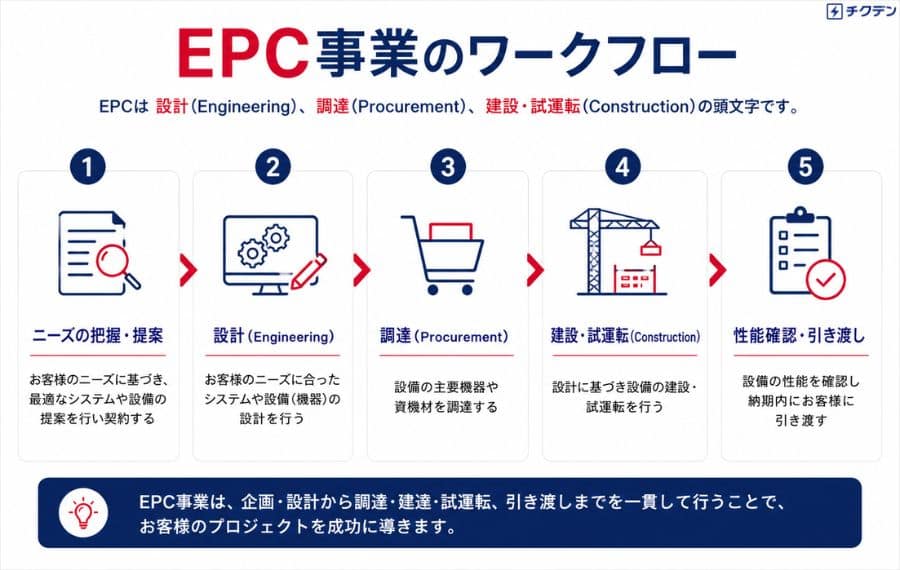 チクデン

EPC事業のワークフロー

EPCは 設計(Engineering)、調達(Procurement)、建設・試運転(Construction)の頭文字です。

1

ニーズの把握・提案

お客様のニーズに基づき、最適なシステムや設備の提案を行い契約する

2

設計(Engineering)

お客様のニーズに合ったシステムや設備(機器)の設計を行う

3

調達(Procurement)

設備の主要機器や資機材を調達する

4

建設・試運転(Construction)

設計に基づき設備の建設・試運転を行う

5

性能確認・引き渡し

設備の性能を確認し納期内にお客様に引き渡す

EPC事業は、企画・設計から調達・建達・試運転、引き渡しまでを一貫して行うことで、お客様のプロジェクトを成功に導きます。